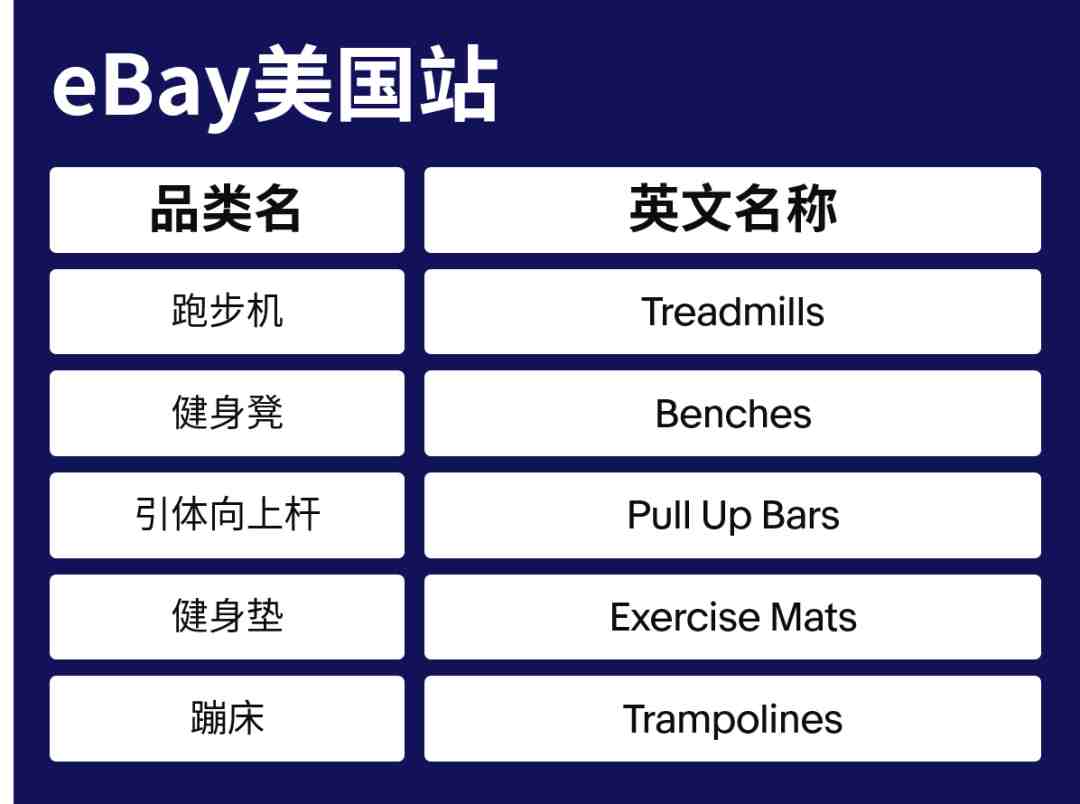 eBay美国站

| 品类名 | 英文名称 |
|---|---|
| 跑步机 | Treadmills |
| 健身凳 | Benches |
| 引体向上杆 | Pull Up Bars |
| 健身垫 | Exercise Mats |
| 蹦床 | Trampolines |